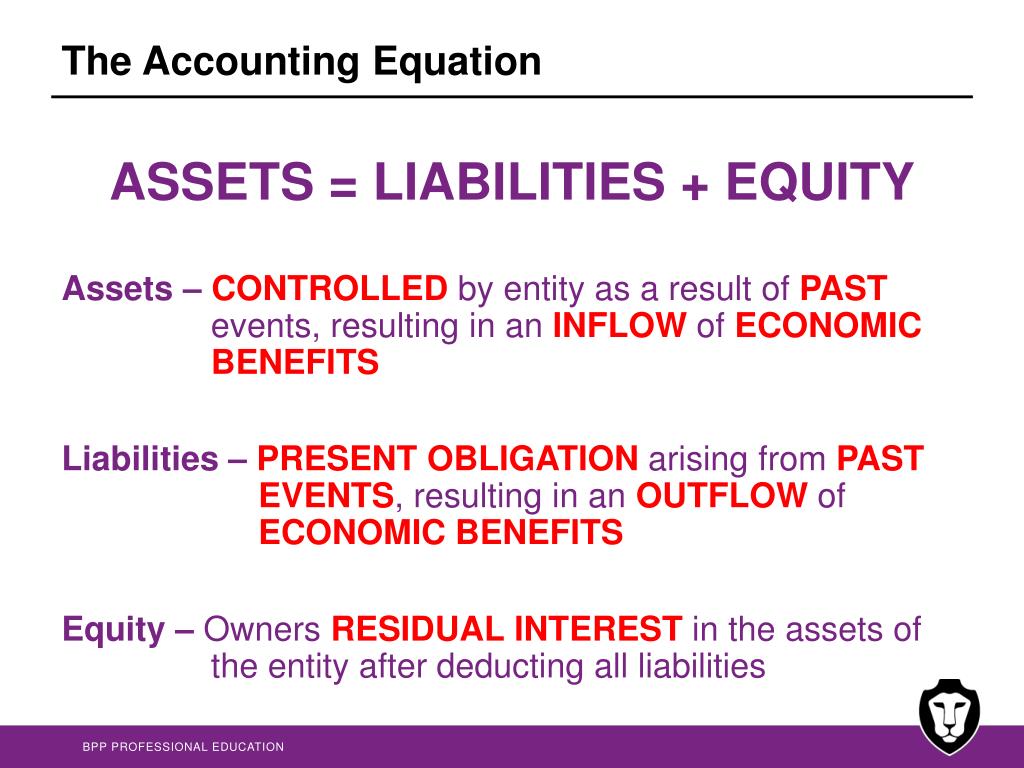 The Accounting Equation

ASSETS = LIABILITIES + EQUITY

Assets – CONTROLLED by entity as a result of PAST events, resulting in an INFLOW of ECONOMIC BENEFITS

Liabilities – PRESENT OBLIGATION arising from PAST EVENTS, resulting in an OUTFLOW of ECONOMIC BENEFITS

Equity – Owners RESIDUAL INTEREST in the assets of the entity after deducting all liabilities

BPP PROFESSIONAL EDUCATION